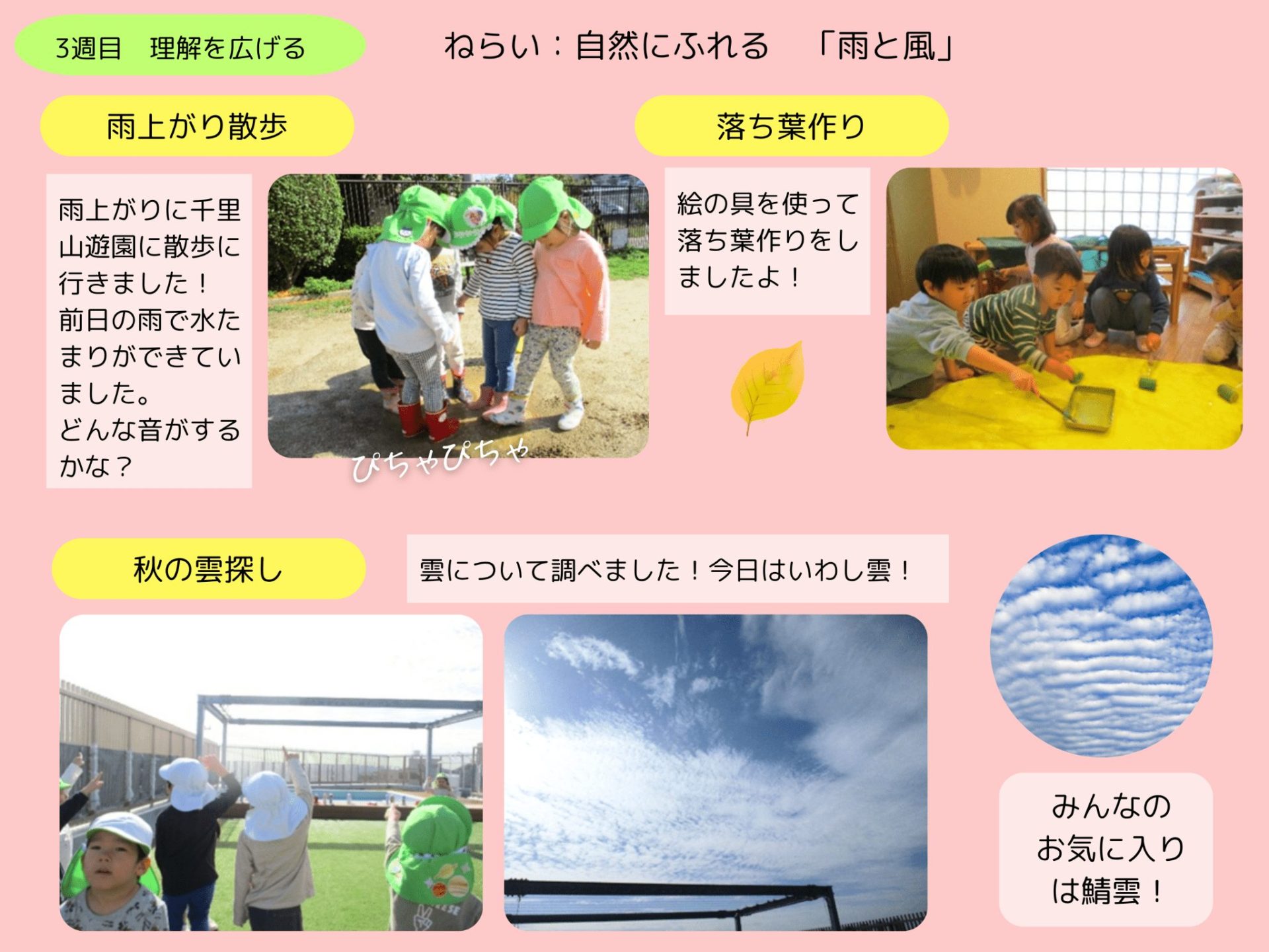 3週目　理解を広げる

ねらい：自然にふれる　「雨と風」

雨上がり散歩

雨上がりに千里山遊園に散歩に行きました！
前日の雨で水たまりができていました。
どんな音がするかな？

ぴちゃぴちゃ

落ち葉作り

絵の具を使って落ち葉作りをしましたよ！

秋の雲探し

雲について調べました！今日はいわし雲！

みんなのお気に入りは鯖雲！